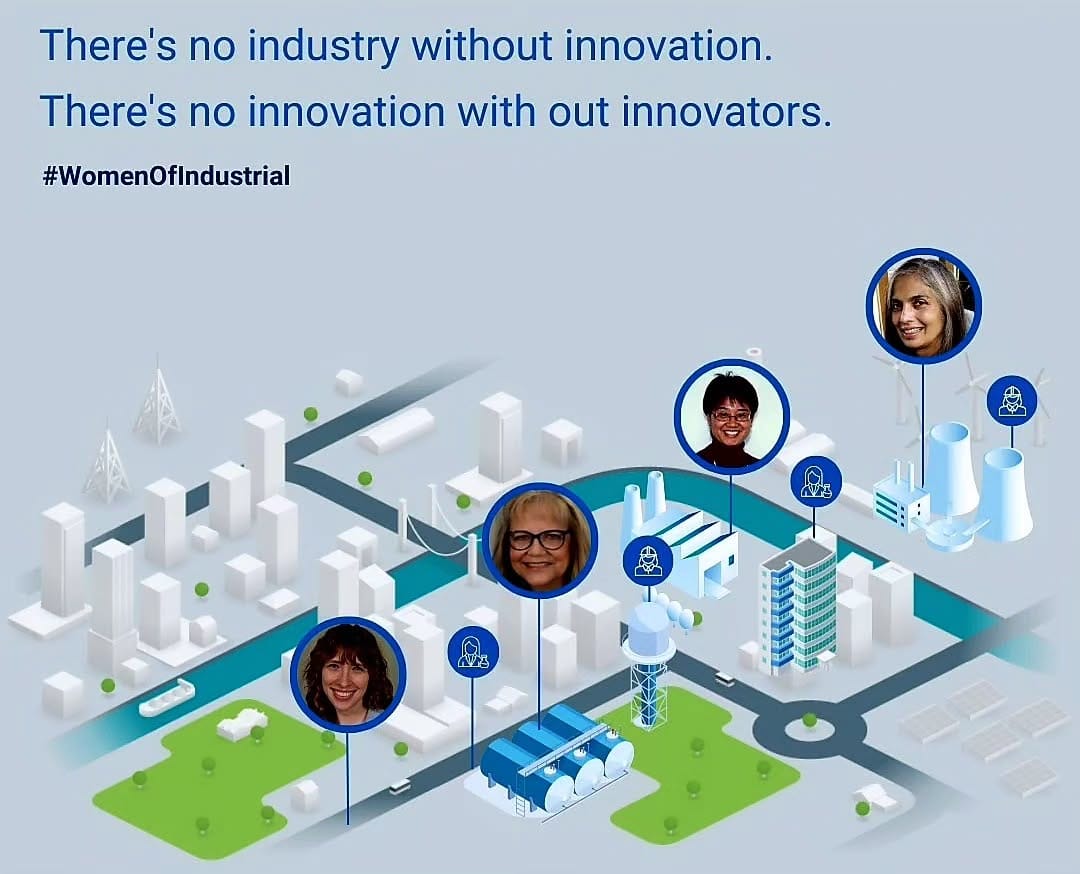 There's no industry without innovation.
There's no innovation with out innovators.

#WomenOfIndustrial